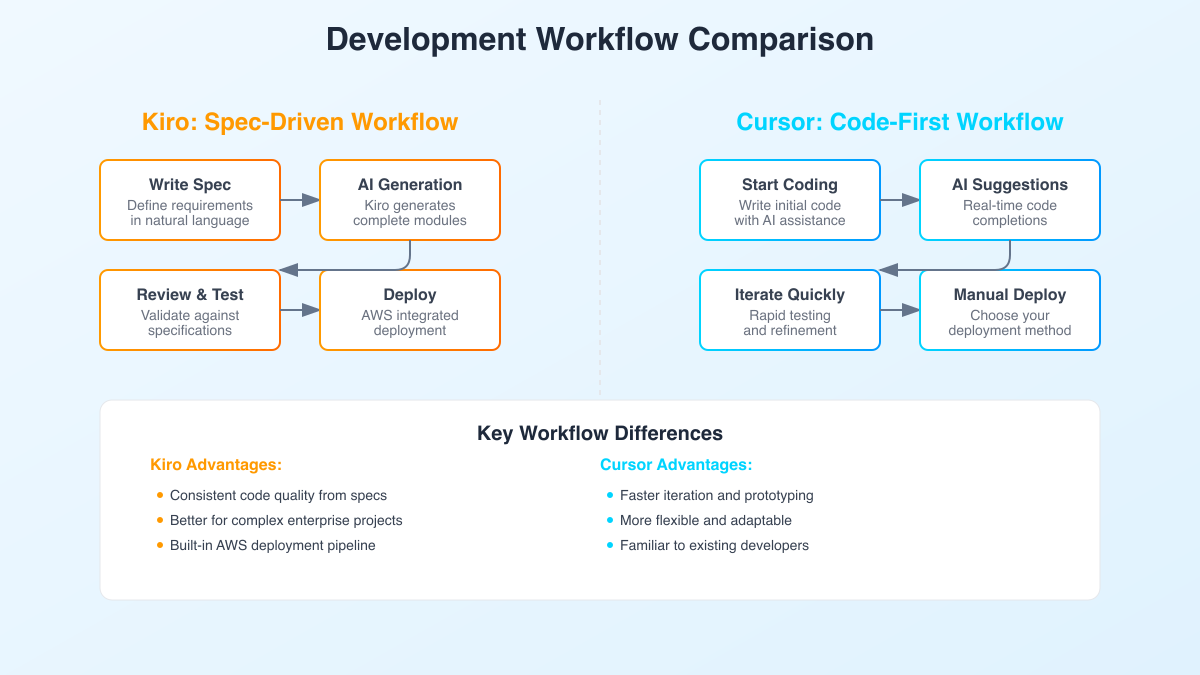 Development Workflow Comparison

Kiro: Spec-Driven Workflow

Write Spec
Define requirements in natural language

AI Generation
Kiro generates complete modules

Review & Test
Validate against specifications

Deploy
AWS integrated deployment

Cursor: Code-First Workflow

Start Coding
Write initial code with AI assistance

AI Suggestions
Real-time code completions

Iterate Quickly
Rapid testing and refinement

Manual Deploy
Choose your deployment method

Key Workflow Differences

Kiro Advantages:
- Consistent code quality from specs
- Better for complex enterprise projects
- Built-in AWS deployment pipeline

Cursor Advantages:
- Faster iteration and prototyping
- More flexible and adaptable
- Familiar to existing developers